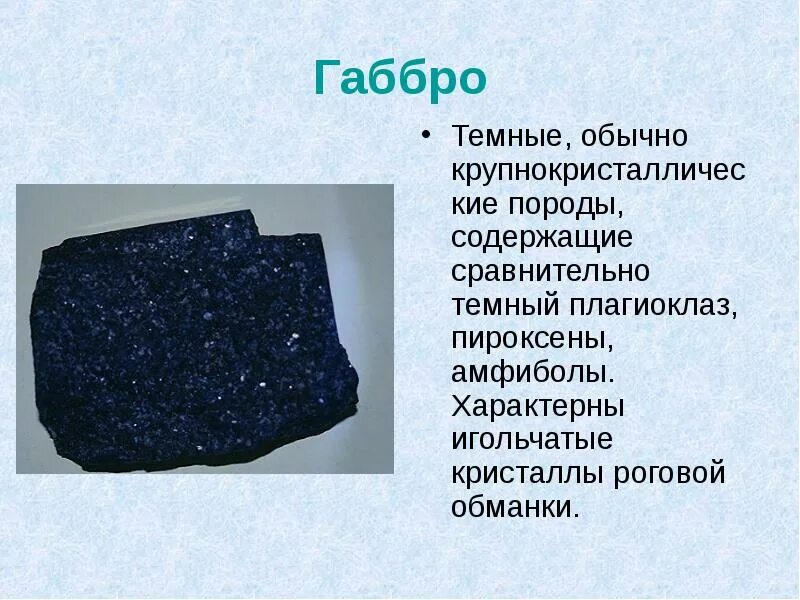 Габбро

• Темные, обычно крупнокристаллические породы, содержащие сравнительно темный плагиоклаз, пироксены, амфиболы. Характерны игольчатые кристаллы роговой обманки.